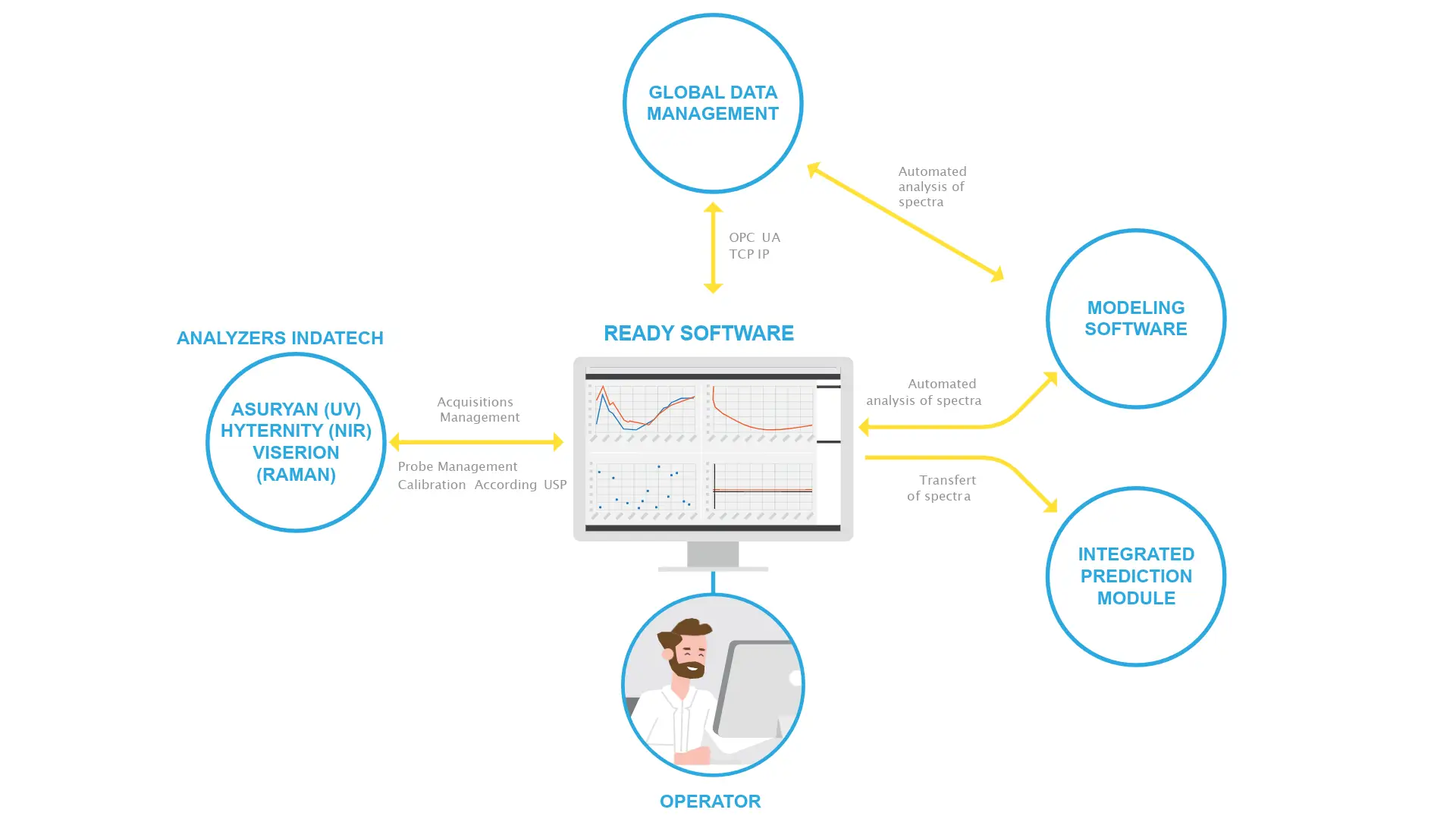 GLOBAL DATA MANAGEMENT

Automated analysis of spectra

OPC UA
TCP IP

MODELING SOFTWARE

ANALYZERS INDATECH

READY SOFTWARE

ASURYAN (UV)
HYTERNITY (NIR)
VISERION
(RAMAN)

Acquisitions Management

Probe Management
Calibration According USP

Automated analysis of spectra

Transfert of spectra

INTEGRATED PREDICTION MODULE

OPERATOR